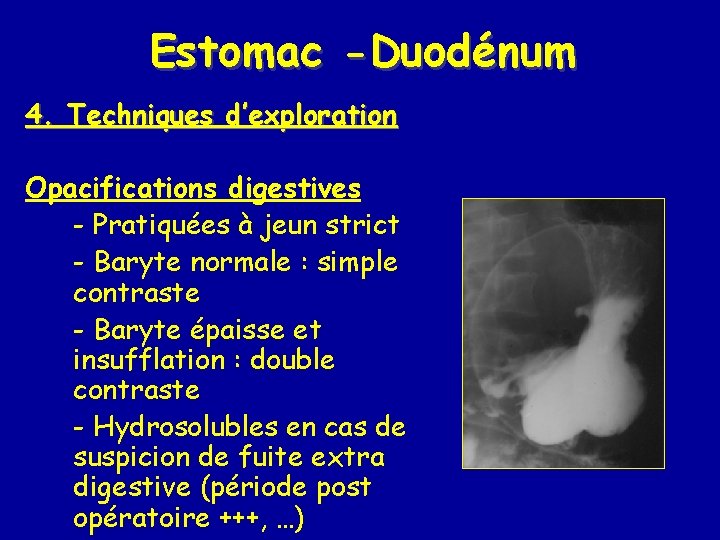 Estomac - Duodénum

4. Techniques d'exploration

Opacifications digestives

- Pratiquées à jeun strict

- Baryte normale : simple contraste

- Baryte épaisse et insufflation : double contraste

- Hydrosolubles en cas de suspicion de fuite extra digestive (période post opératoire +++, …)